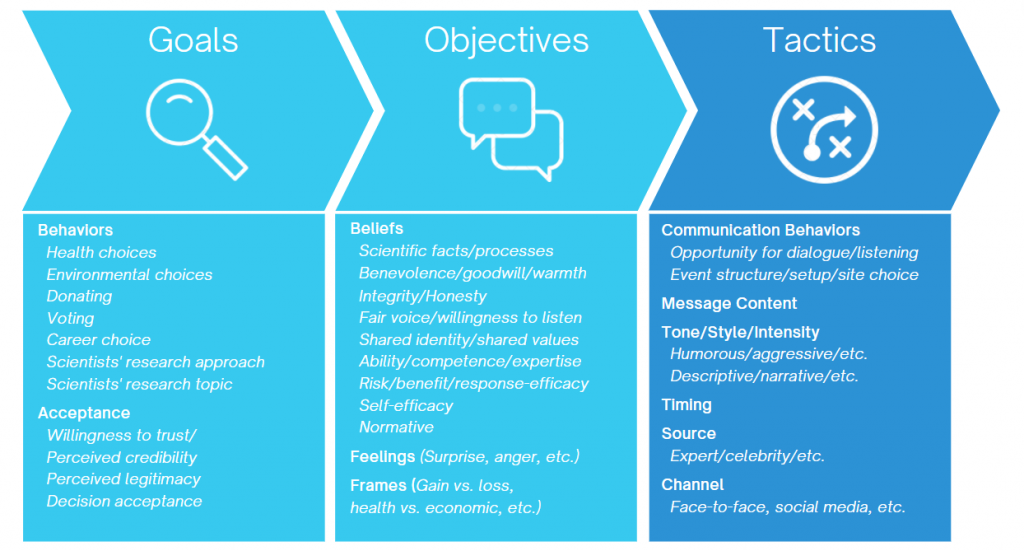 Goals

Behaviors
Health choices
Environmental choices
Donating
Voting
Career choice
Scientists' research approach
Scientists' research topic

Acceptance
Willingness to trust/
Perceived credibility
Perceived legitimacy
Decision acceptance

Objectives

Beliefs
Scientific facts/processes
Benevolence/goodwill/warmth
Integrity/Honesty
Fair voice/willingness to listen
Shared identity/shared values
Ability/competence/expertise
Risk/benefit/response-efficacy
Self-efficacy
Normative

Feelings (Surprise, anger, etc.)

Frames (Gain vs. loss, health vs. economic, etc.)

Tactics

Communication Behaviors
Opportunity for dialogue/listening
Event structure/setup/site choice

Message Content

Tone/Style/Intensity
Humorous/aggressive/etc.
Descriptive/narrative/etc.

Timing

Source
Expert/celebrity/etc.

Channel
Face-to-face, social media, etc.